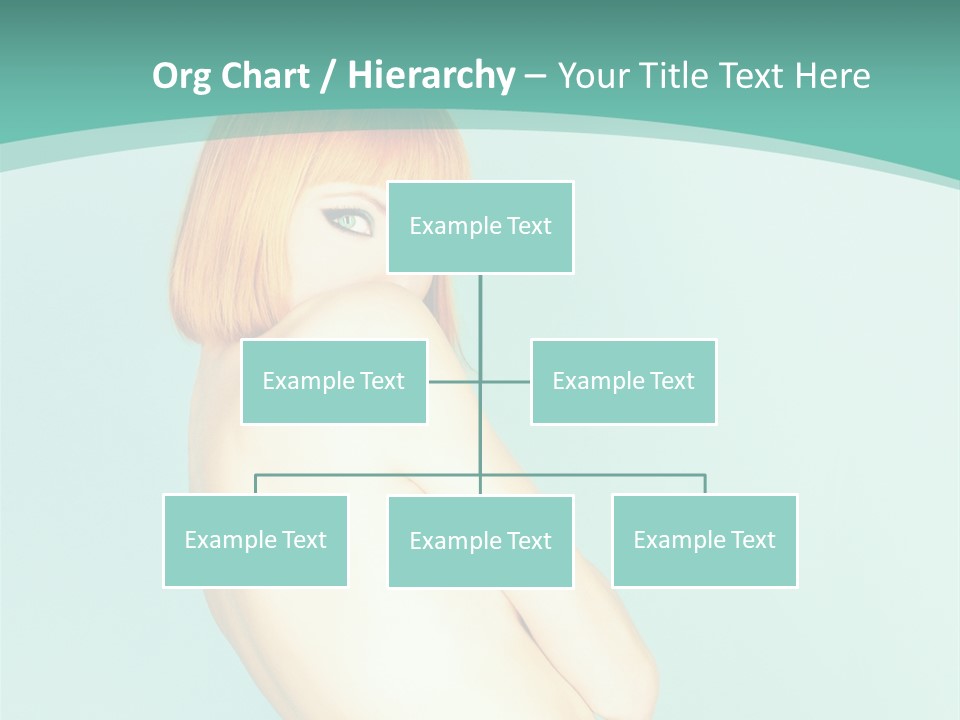 Org Chart / Hierarchy – Your Title Text Here

Example Text

Example Text

Example Text

Example Text

Example Text

Example Text